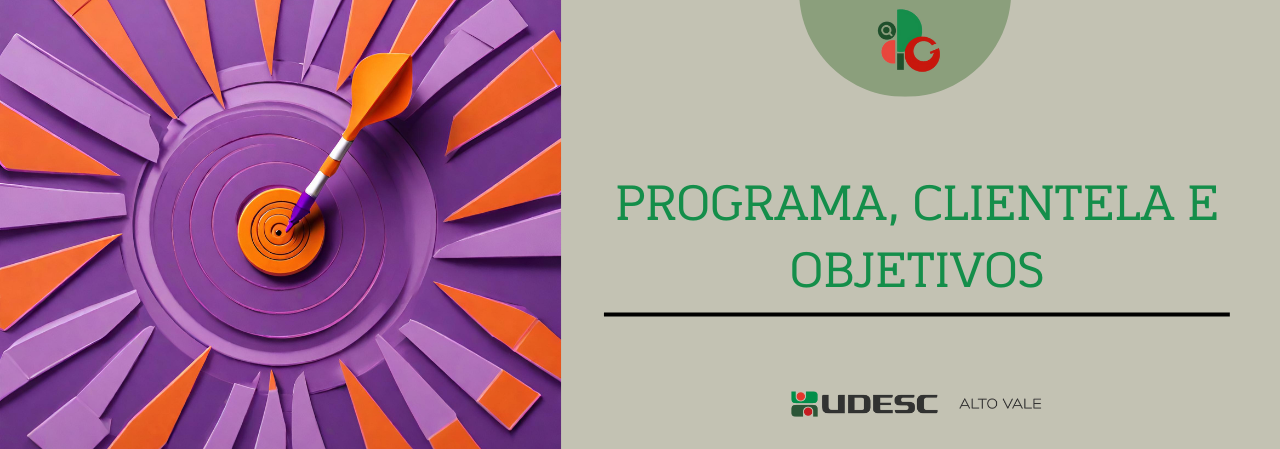 PROGRAMA, CLIENTELA E OBJETIVOS

UDESC ALTO VALE